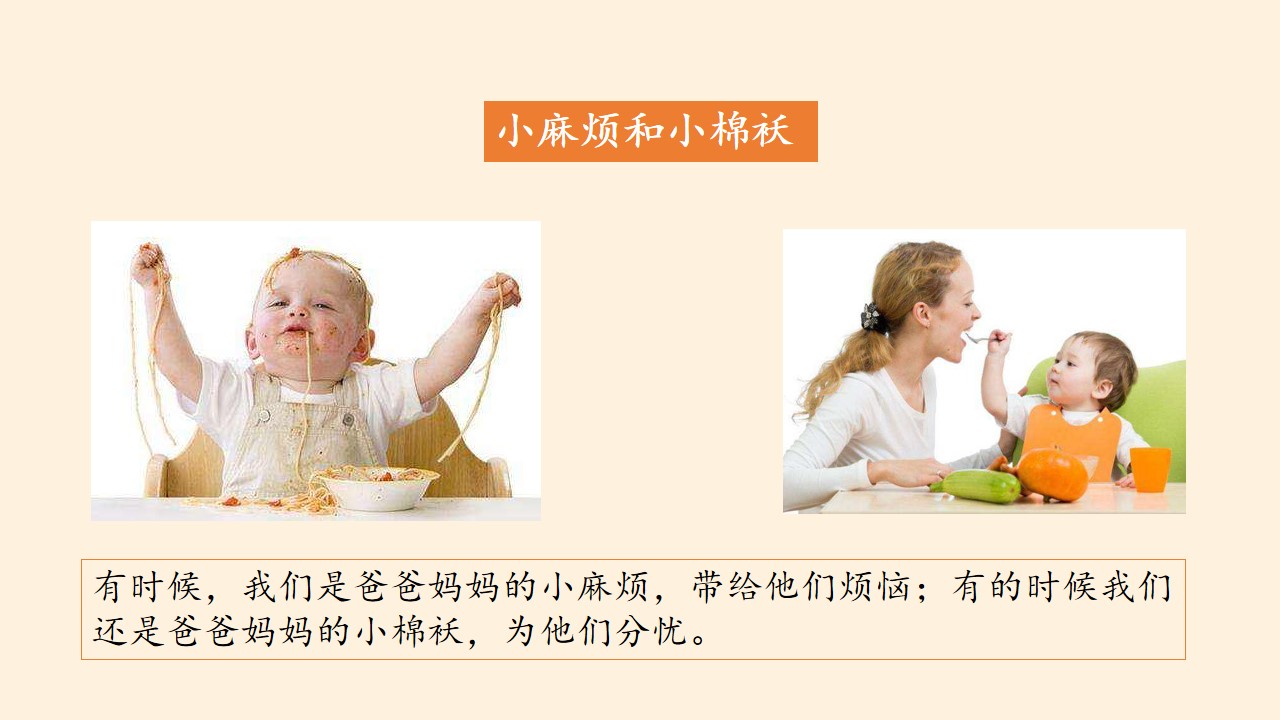 小麻烦和小棉袄

有时候，我们是爸爸妈妈的小麻烦，带给他们烦恼；有的时候我们还是爸爸妈妈的小棉袄，为他们分忧。